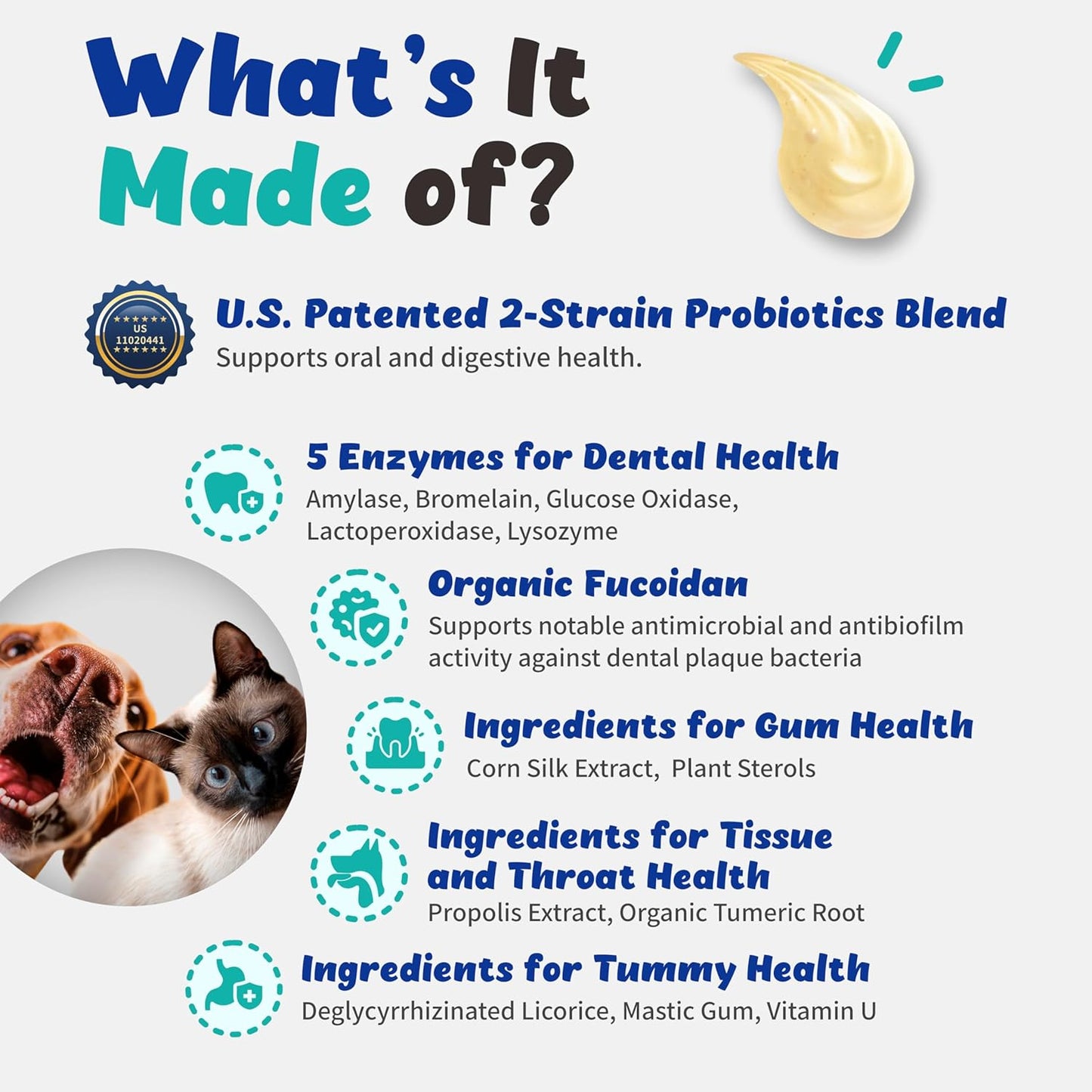 What's It Made of?

US 11020441

U.S. Patented 2-Strain Probiotics Blend
Supports oral and digestive health.

5 Enzymes for Dental Health
Amylase, Bromelain, Glucose Oxidase, Lactoperoxidase, Lysozyme

Organic Fucoidan
Supports notable antimicrobial and antibiofilm activity against dental plaque bacteria

Ingredients for Gum Health
Corn Silk Extract, Plant Sterols

Ingredients for Tissue and Throat Health
Propolis Extract, Organic Tumeric Root

Ingredients for Tummy Health
Deglycyrrhizinated Licorice, Mastic Gum, Vitamin U